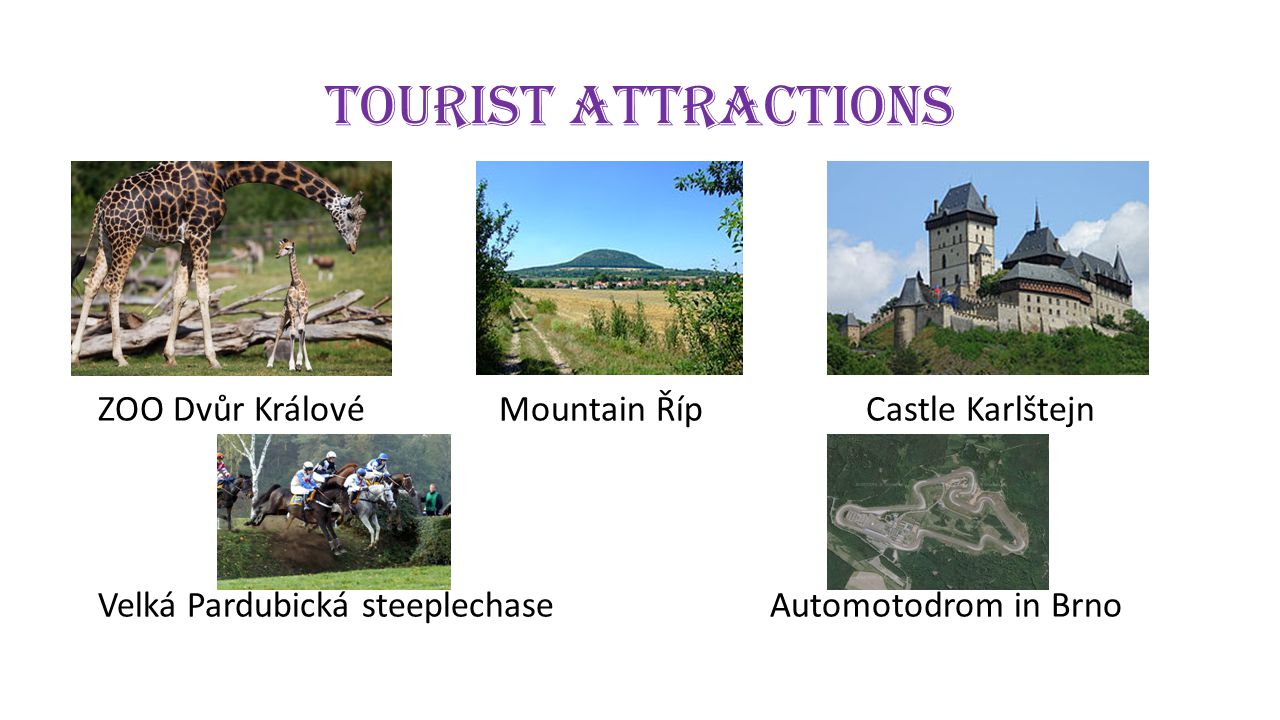 TOURIST ATTRACTIONS

ZOO Dvůr Králové Mountain Říp Castle Karlštejn

Velká Pardubická steeplechase Automotodrom in Brno